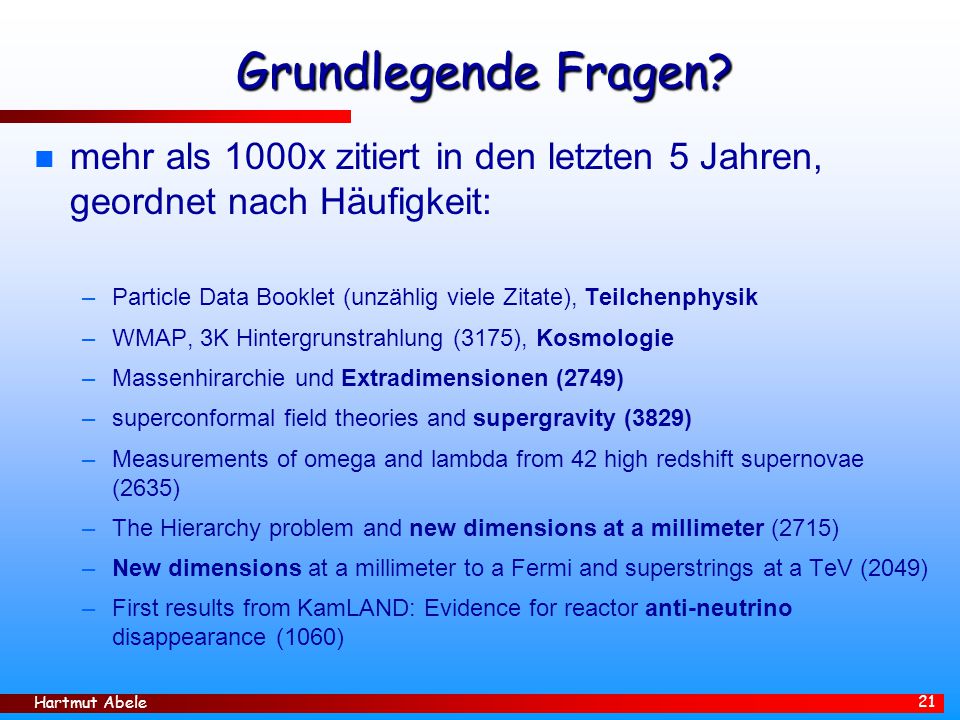 Grundlegende Fragen?

mehr als 1000x zitiert in den letzten 5 Jahren, geordnet nach Häufigkeit:

– Particle Data Booklet (unzählig viele Zitate), Teilchenphysik
– WMAP, 3K Hintergrunstrahlung (3175), Kosmologie
– Massenhirarchie und Extradimensionen (2749)
– superconformal field theories and supergravity (3829)
– Measurements of omega and lambda from 42 high redshift supernovae (2635)
– The Hierarchy problem and new dimensions at a millimeter (2715)
– New dimensions at a millimeter to a Fermi and superstrings at a TeV (2049)
– First results from KamLAND: Evidence for reactor anti-neutrino disappearance (1060)

Hartmut Abele
21